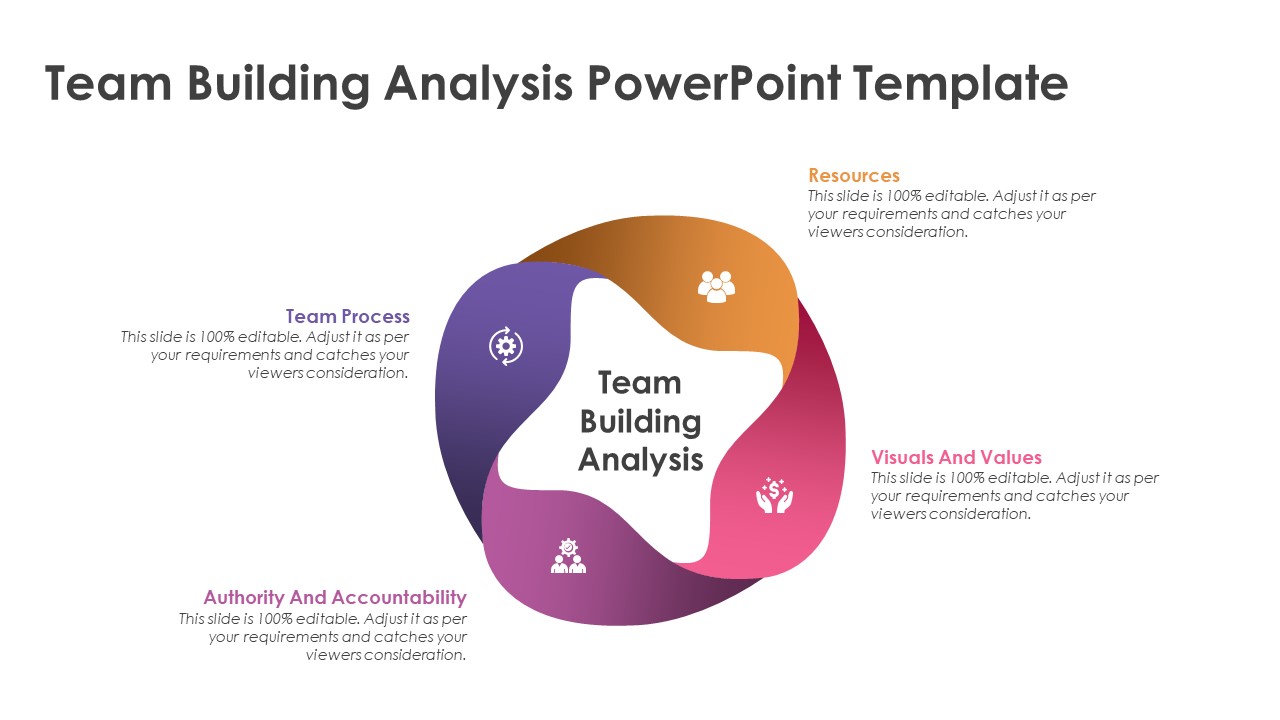 Team Building Analysis PowerPoint Template

Resources
This slide is 100% editable. Adjust it as per your requirements and catches your viewers consideration.

Team Process
This slide is 100% editable. Adjust it as per your requirements and catches your viewers consideration.

Team Building Analysis

Visuals And Values
This slide is 100% editable. Adjust it as per your requirements and catches your viewers consideration.

Authority And Accountability
This slide is 100% editable. Adjust it as per your requirements and catches your viewers consideration.